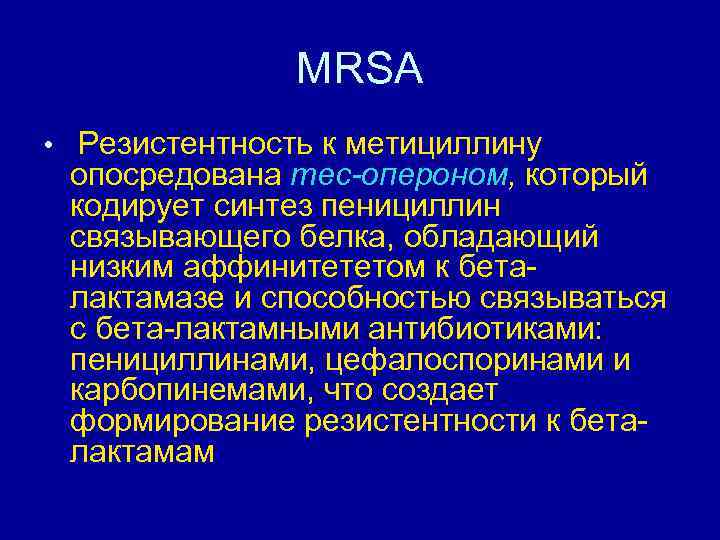 MRSA

• Резистентность к метициллину опосредована mec-опероном, который кодирует синтез пенициллин связывающего белка, обладающий низким аффинитететом к бета-лактамазе и способностью связываться с бета-лактамными антибиотиками: пенициллинами, цефалоспоринами и карбопинемами, что создает формирование резистентности к бета-лактамам